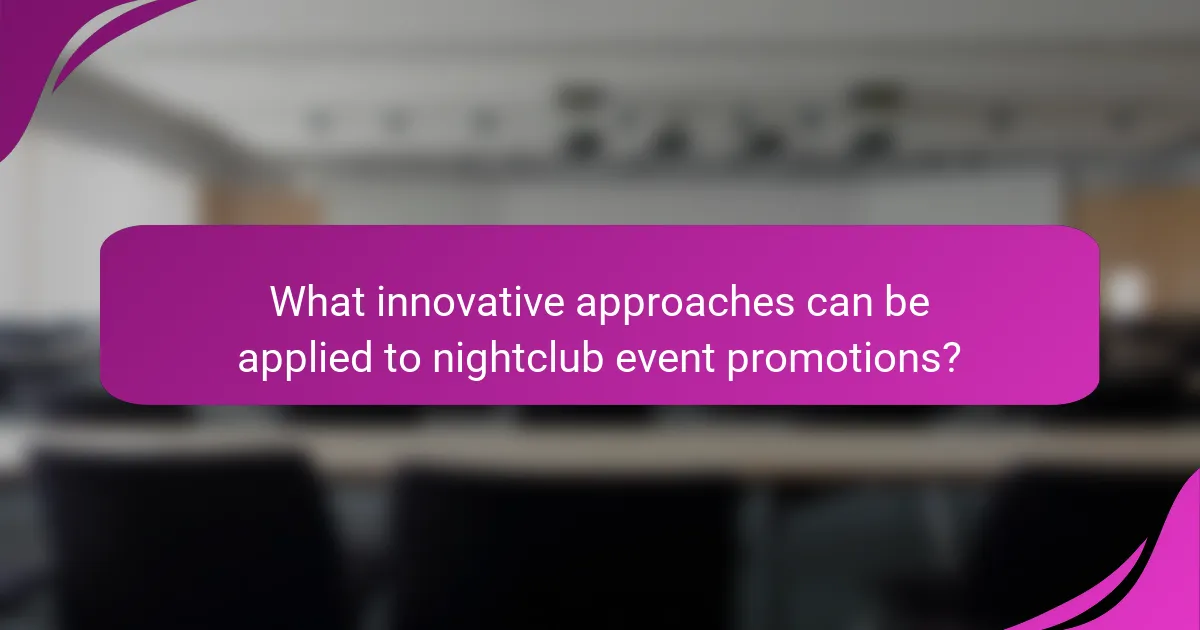 What innovative approaches can be applied to nightclub event promotions?